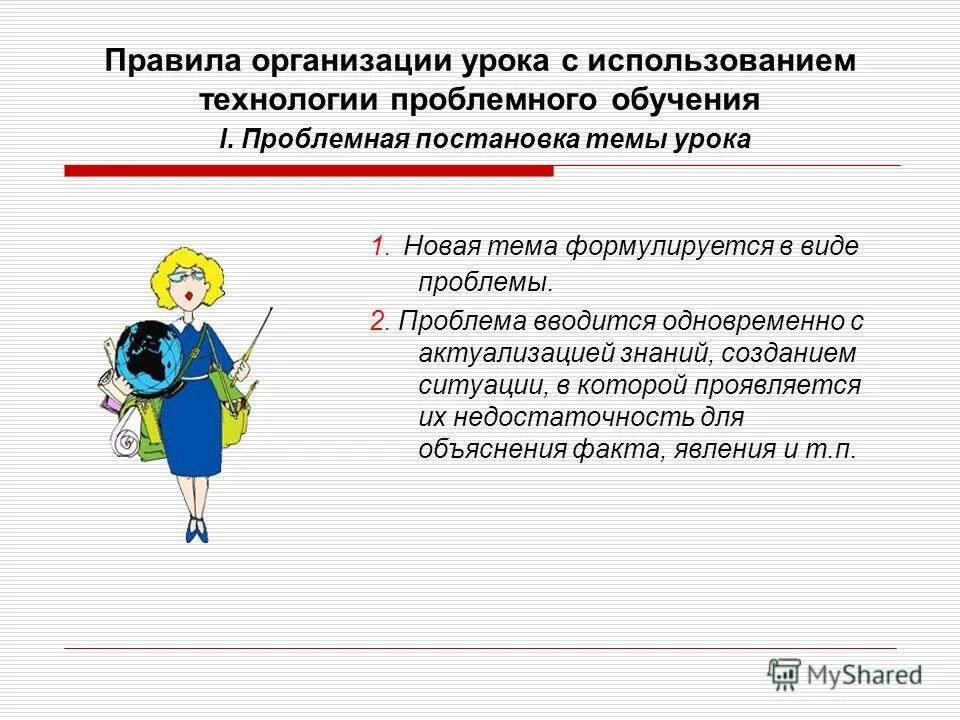 Правила организации урока с использованием технологии проблемного обучения
I. Проблемная постановка темы урока

1. Новая тема формулируется в виде проблемы.

2. Проблема вводится одновременно с актуализацией знаний, созданием ситуации, в которой проявляется их недостаточность для объяснения факта, явления и т.п.

MyShared